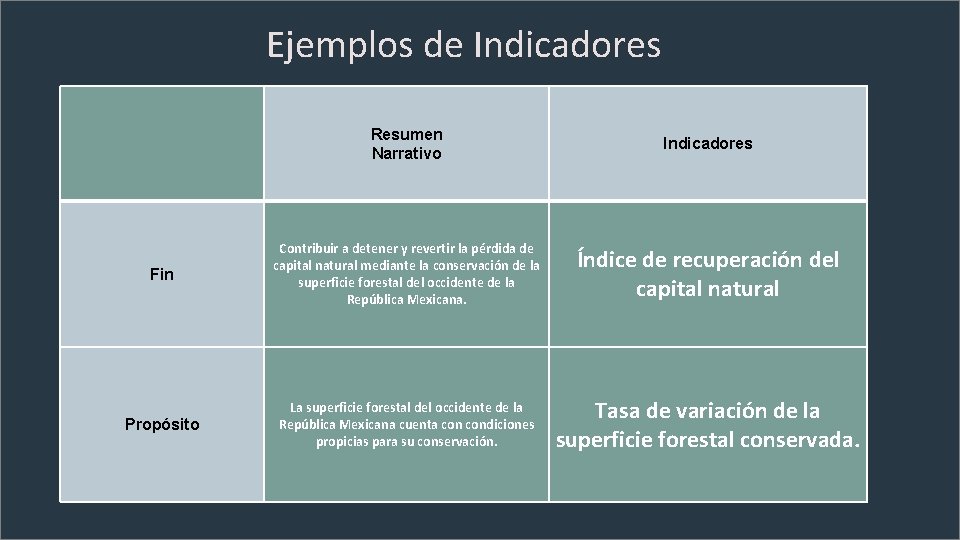 Ejemplos de Indicadores

| | Resumen Narrativo | Indicadores |
|---|---|---|
| Fin | Contribuir a detener y revertir la pérdida de capital natural mediante la conservación de la superficie forestal del occidente de la República Mexicana. | Índice de recuperación del capital natural |
| Propósito | La superficie forestal del occidente de la República Mexicana cuenta con condiciones propicias para su conservación. | Tasa de variación de la superficie forestal conservada. |